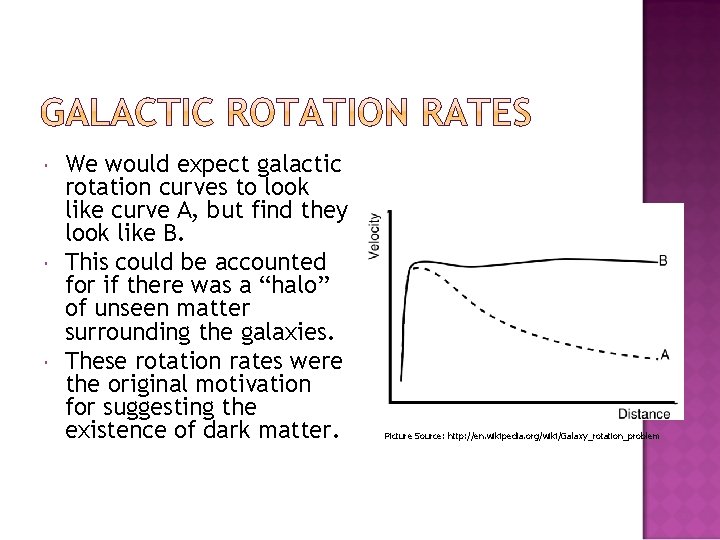 GALACTIC ROTATION RATES

We would expect galactic rotation curves to look like curve A, but find they look like B.

This could be accounted for if there was a “halo” of unseen matter surrounding the galaxies.

These rotation rates were the original motivation for suggesting the existence of dark matter.

Velocity

B

A

Distance

Picture Source: http://en.wikipedia.org/wiki/Galaxy_rotation_problem